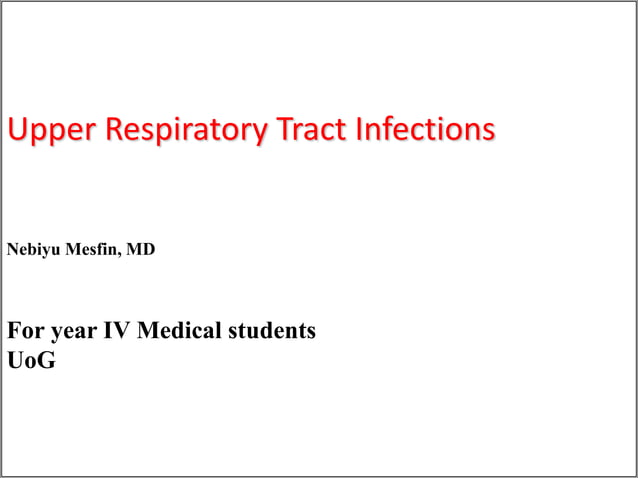 Upper Respiratory Tract Infections

Nebiyu Mesfin, MD

For year IV Medical students
UoG